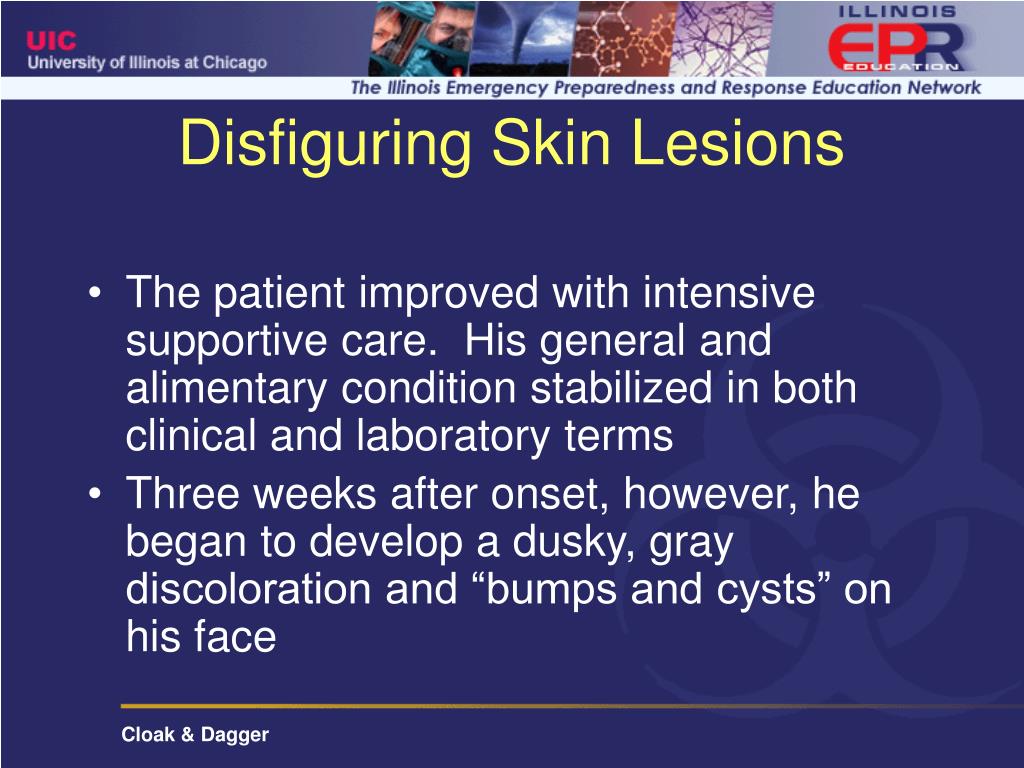 UIC
University of Illinois at Chicago

ILLINOIS
EPR
EDUCATION

The Illinois Emergency Preparedness and Response Education Network

Disfiguring Skin Lesions

• The patient improved with intensive supportive care. His general and alimentary condition stabilized in both clinical and laboratory terms
• Three weeks after onset, however, he began to develop a dusky, gray discoloration and “bumps and cysts” on his face

Cloak & Dagger